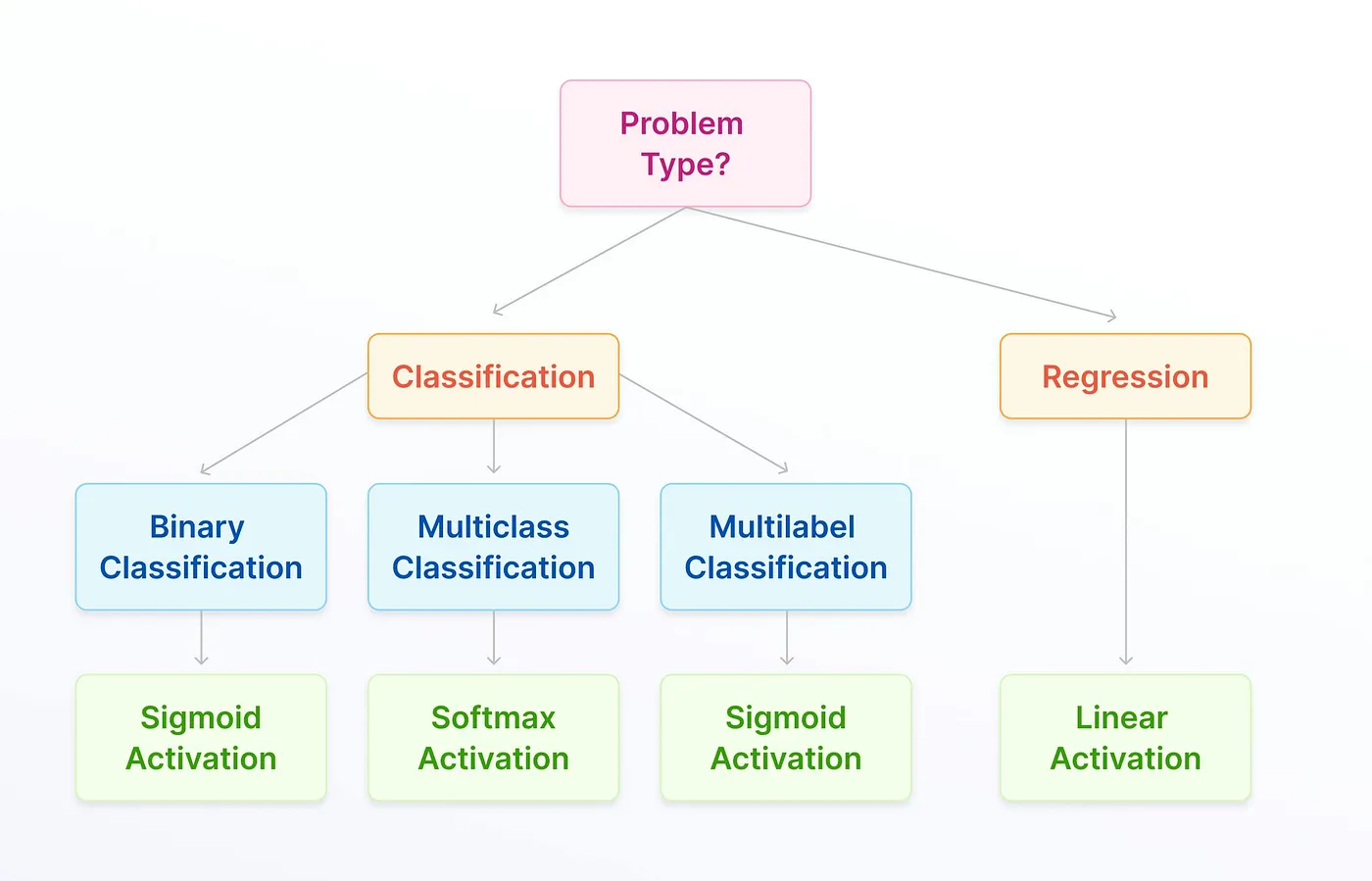 Problem Type?

Classification

Regression

Binary Classification

Multiclass Classification

Multilabel Classification

Sigmoid Activation

Softmax Activation

Sigmoid Activation

Linear Activation